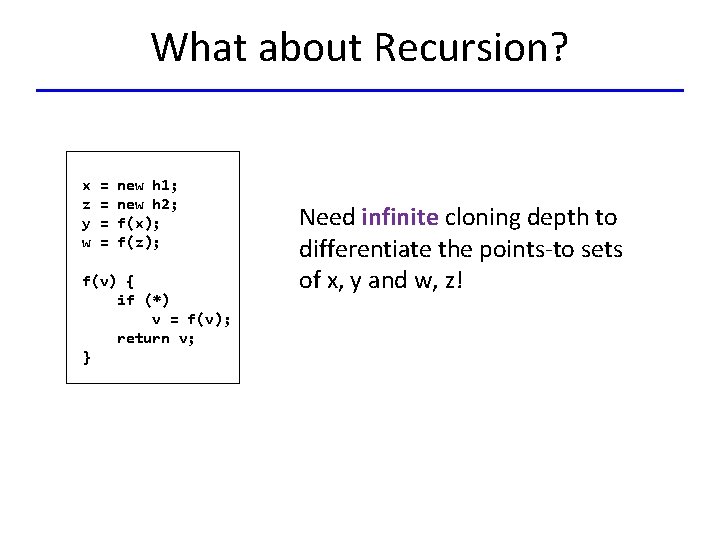 What about Recursion?

x = new h1;
z = new h2;
y = f(x);
w = f(z);

f(v) {
    if (*)
        v = f(v);
    return v;
}

Need infinite cloning depth to differentiate the points-to sets of x, y and w, z!